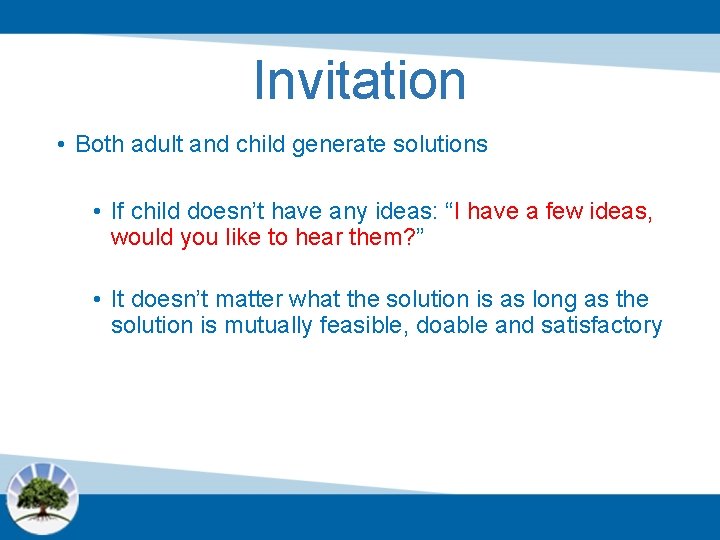 Invitation

• Both adult and child generate solutions

• If child doesn’t have any ideas: “I have a few ideas, would you like to hear them?”

• It doesn’t matter what the solution is as long as the solution is mutually feasible, doable and satisfactory